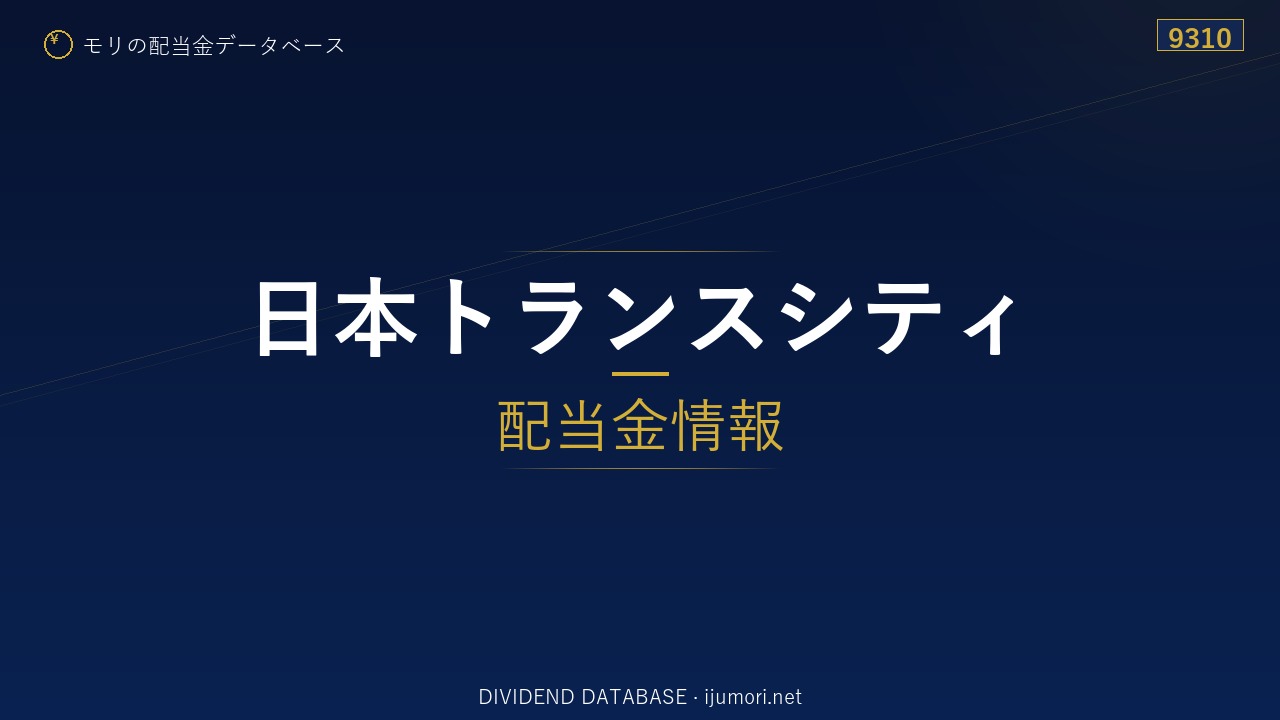 ¥ モリの配当金データベース

9310

日本トランスシティ
配当金情報

DIVIDEND DATABASE · ijumori.net